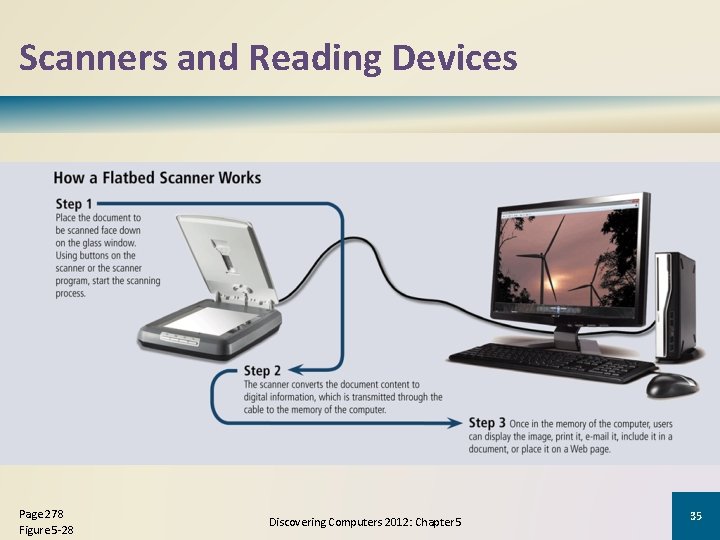 Scanners and Reading Devices

How a Flatbed Scanner Works

Step 1
Place the document to be scanned face down on the glass window. Using buttons on the scanner or the scanner program, start the scanning process.

Step 2
The scanner converts the document content to digital information, which is transmitted through the cable to the memory of the computer.

Step 3 Once in the memory of the computer, users can display the image, print it, e-mail it, include it in a document, or place it on a Web page.

Page 278
Figure 5-28

Discovering Computers 2012: Chapter 5

35